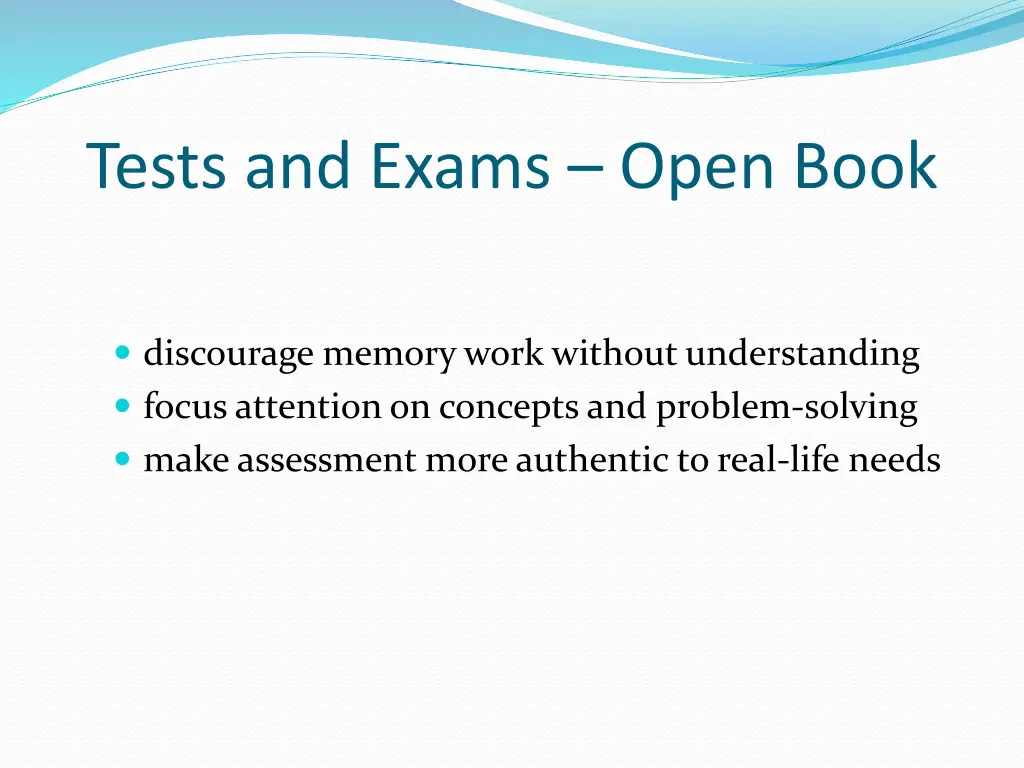 Tests and Exams – Open Book

- discourage memory work without understanding
- focus attention on concepts and problem-solving
- make assessment more authentic to real-life needs